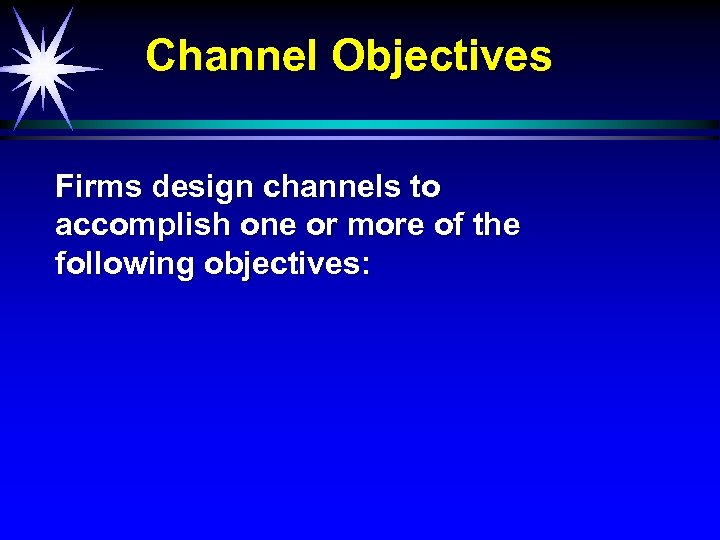 Channel Objectives

Firms design channels to accomplish one or more of the following objectives: